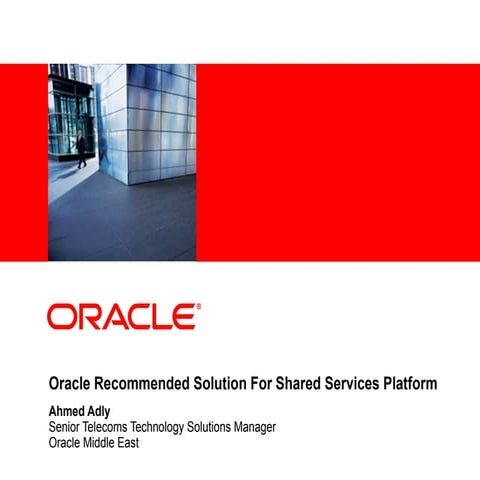 ORACLE®

Oracle Recommended Solution For Shared Services Platform

Ahmed Adly
Senior Telecoms Technology Solutions Manager
Oracle Middle East